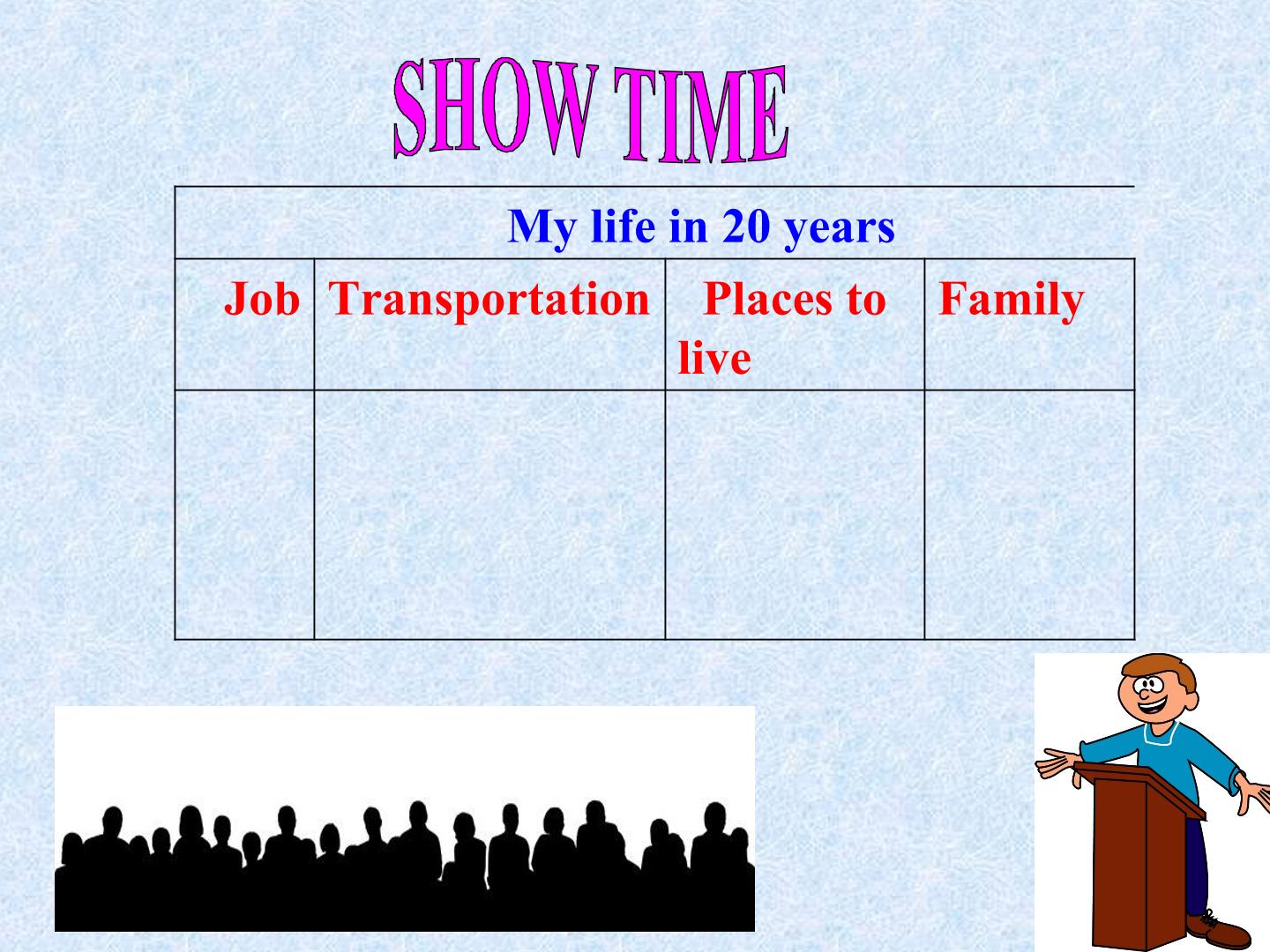 SHOW TIME

| My life in 20 years | | | |
|---|---|---|---|
| Job | Transportation | Places to live | Family |
| | | | |